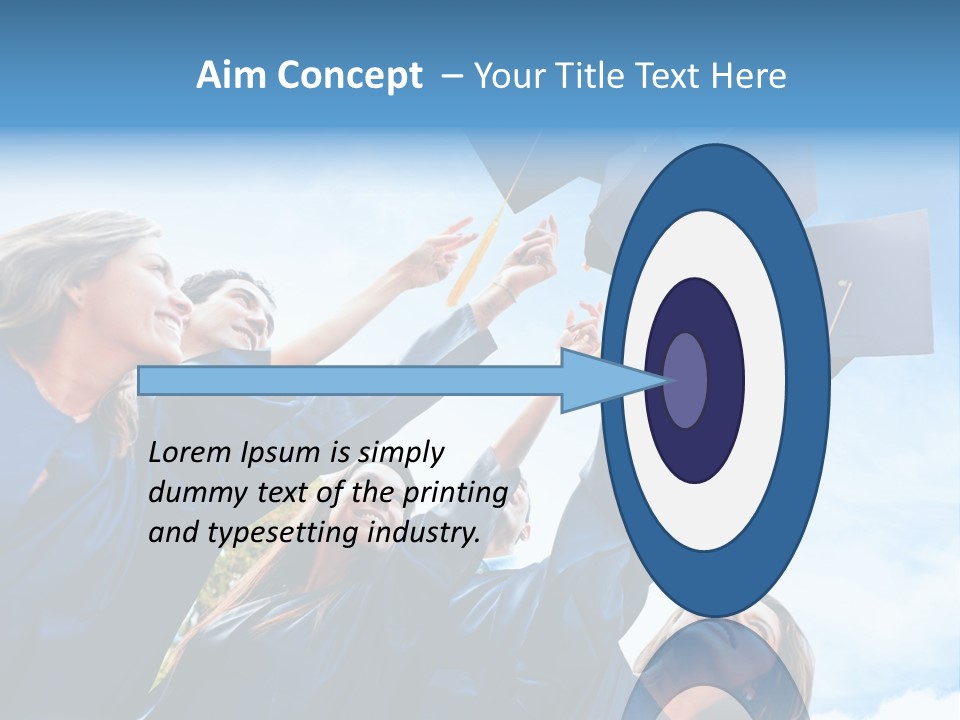 Aim Concept – Your Title Text Here

Lorem Ipsum is simply dummy text of the printing and typesetting industry.